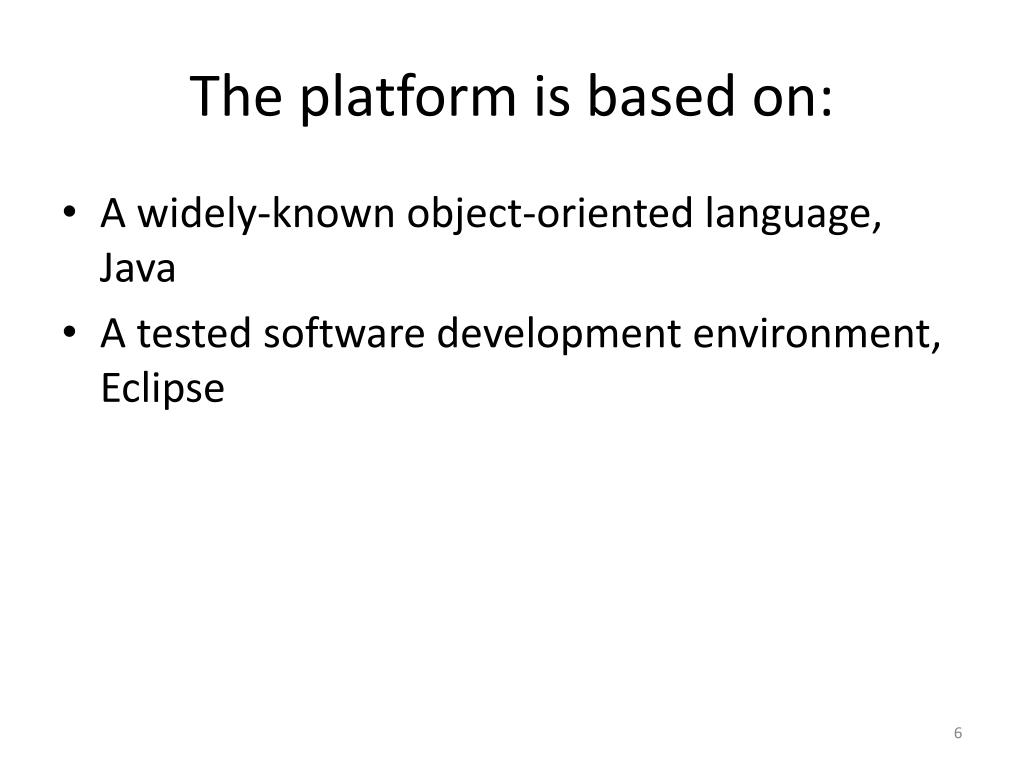 The platform is based on:

• A widely-known object-oriented language, Java
• A tested software development environment, Eclipse

6